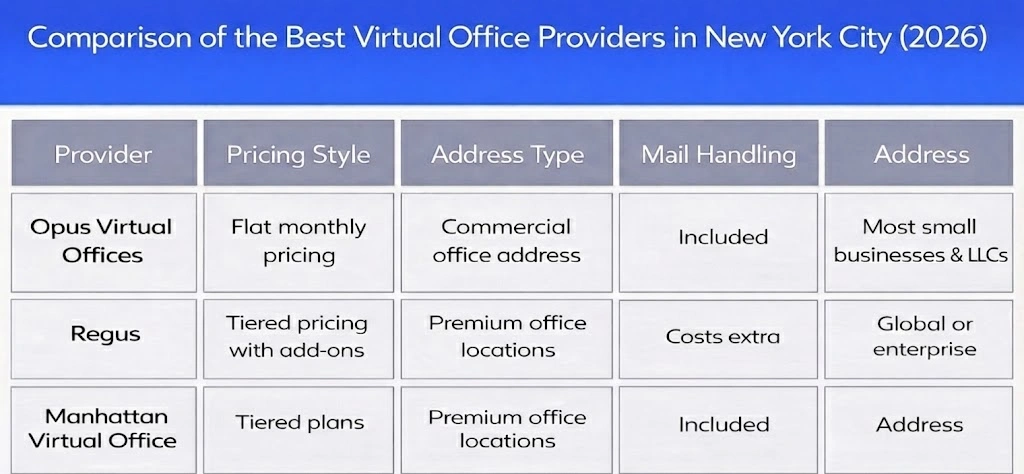 Comparison of the Best Virtual Office Providers in New York City (2026)

| Provider | Pricing Style | Address Type | Mail Handling | Address |
|---|---|---|---|---|
| Opus Virtual Offices | Flat monthly pricing | Commercial office address | Included | Most small businesses & LLCs |
| Regus | Tiered pricing with add-ons | Premium office locations | Costs extra | Global or enterprise |
| Manhattan Virtual Office | Tiered plans | Premium office locations | Included | Address |